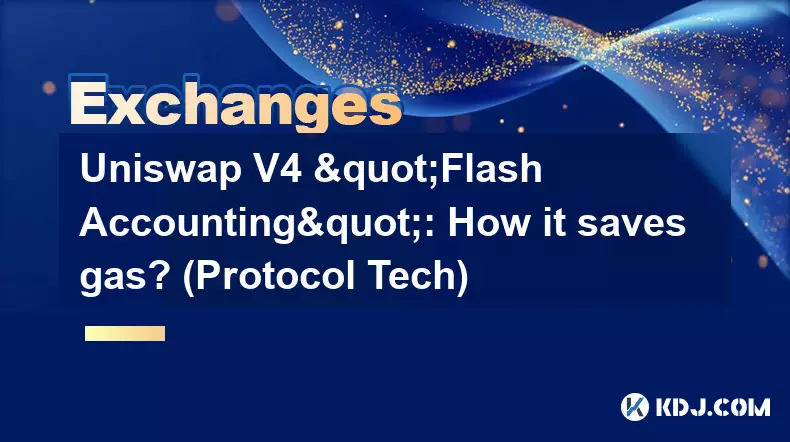 Exchanges

Uniswap V4 &quot;Flash Accounting&quot;: How it saves gas? (Protocol Tech)

KDJ.COM